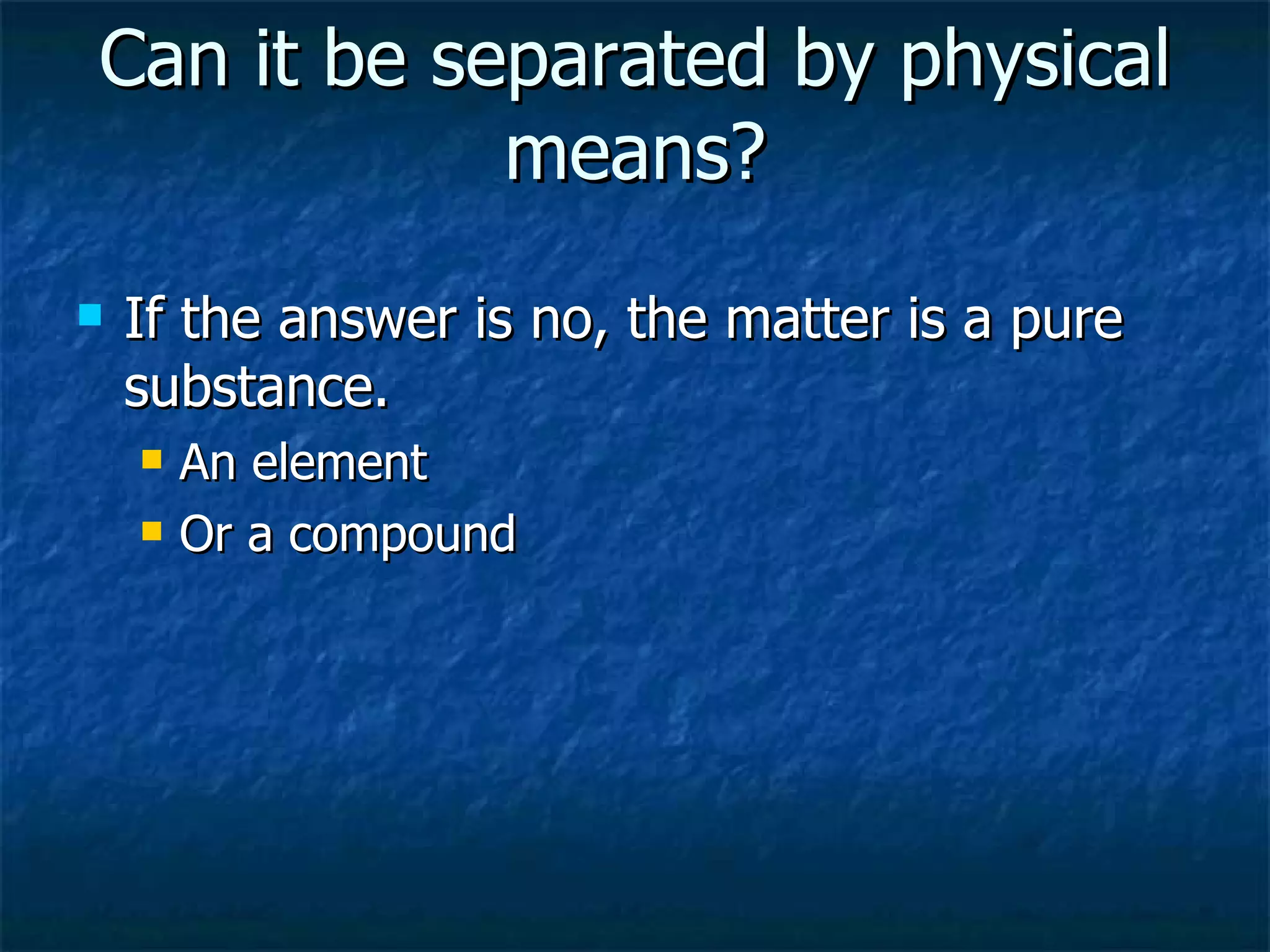 Can it be separated by physical means?

If the answer is no, the matter is a pure substance.

An element

Or a compound